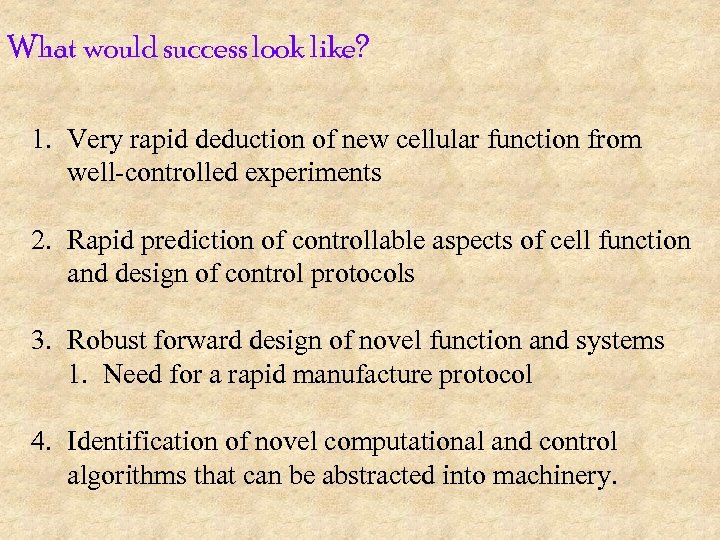 What would success look like?

1. Very rapid deduction of new cellular function from well-controlled experiments

2. Rapid prediction of controllable aspects of cell function and design of control protocols

3. Robust forward design of novel function and systems
   1. Need for a rapid manufacture protocol

4. Identification of novel computational and control algorithms that can be abstracted into machinery.